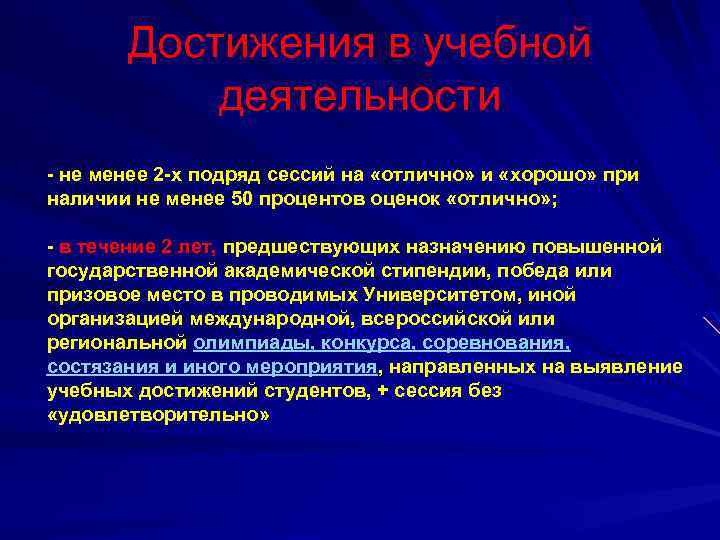 Достижения в учебной деятельности

- не менее 2-х подряд сессий на «отлично» и «хорошо» при наличии не менее 50 процентов оценок «отлично»;

- в течение 2 лет, предшествующих назначению повышенной государственной академической стипендии, победа или призовое место в проводимых Университетом, иной организацией международной, всероссийской или региональной олимпиады, конкурса, соревнования, состязания и иного мероприятия, направленных на выявление учебных достижений студентов, + сессия без «удовлетворительно»